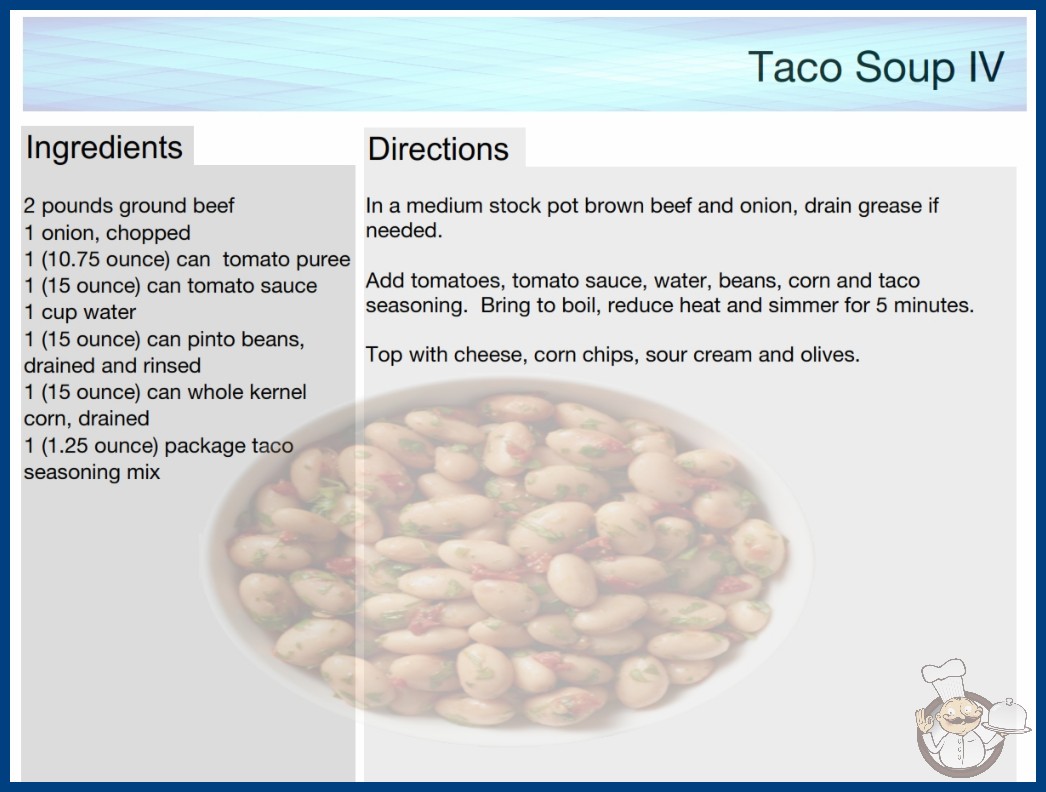 Taco Soup IV

Ingredients

2 pounds ground beef
1 onion, chopped
1 (10.75 ounce) can tomato puree
1 (15 ounce) can tomato sauce
1 cup water
1 (15 ounce) can pinto beans, drained and rinsed
1 (15 ounce) can whole kernel corn, drained
1 (1.25 ounce) package taco seasoning mix

Directions

In a medium stock pot brown beef and onion, drain grease if needed.

Add tomatoes, tomato sauce, water, beans, corn and taco seasoning. Bring to boil, reduce heat and simmer for 5 minutes.

Top with cheese, corn chips, sour cream and olives.